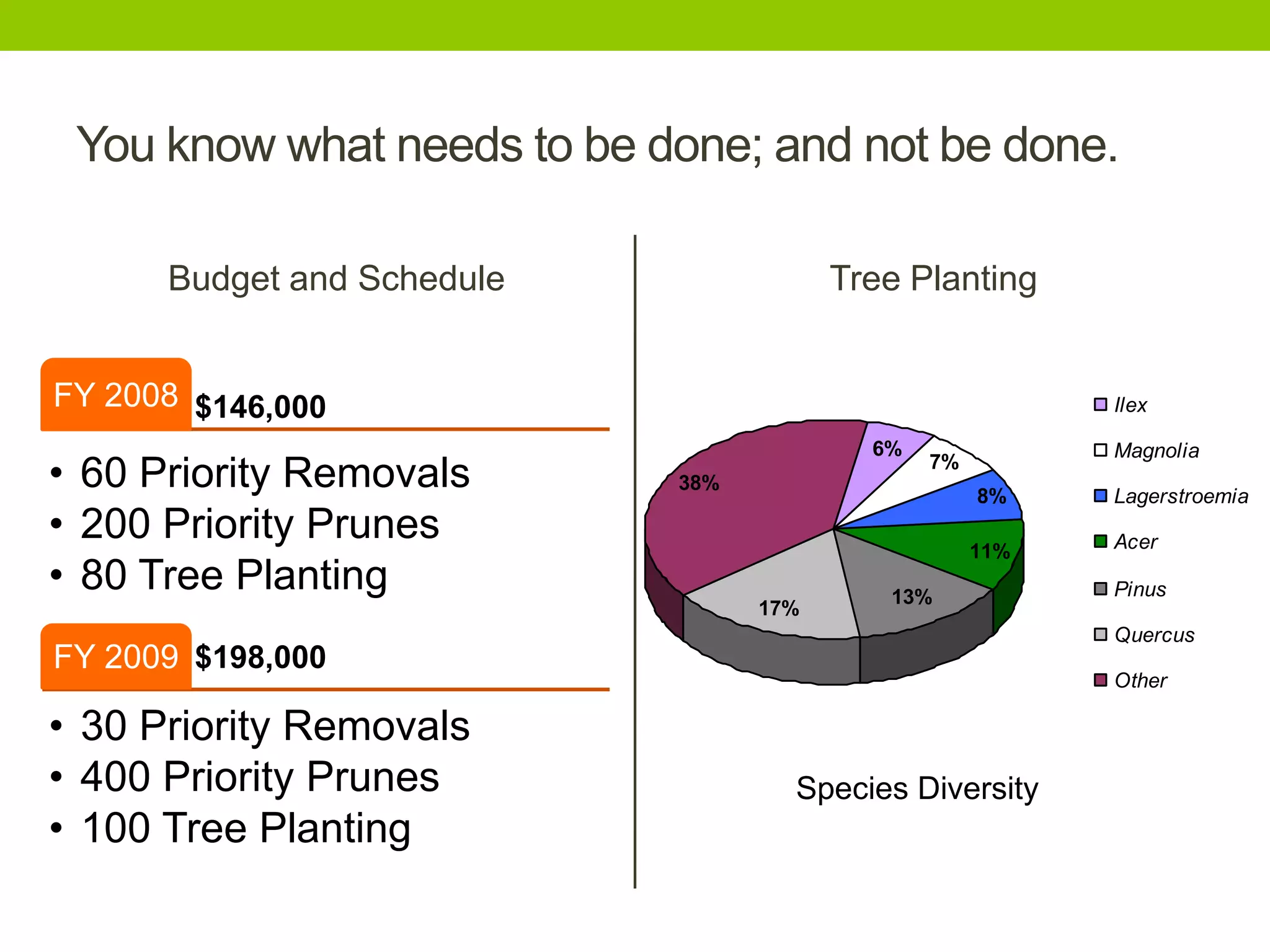 You know what needs to be done; and not be done.

Budget and Schedule

FY 2008 $146,000

• 60 Priority Removals
• 200 Priority Prunes
• 80 Tree Planting

FY 2009 $198,000

• 30 Priority Removals
• 400 Priority Prunes
• 100 Tree Planting

Tree Planting

6%
7%
8%
11%
13%
17%
38%

Ilex
Magnolia
Lagerstroemia
Acer
Pinus
Quercus
Other

Species Diversity